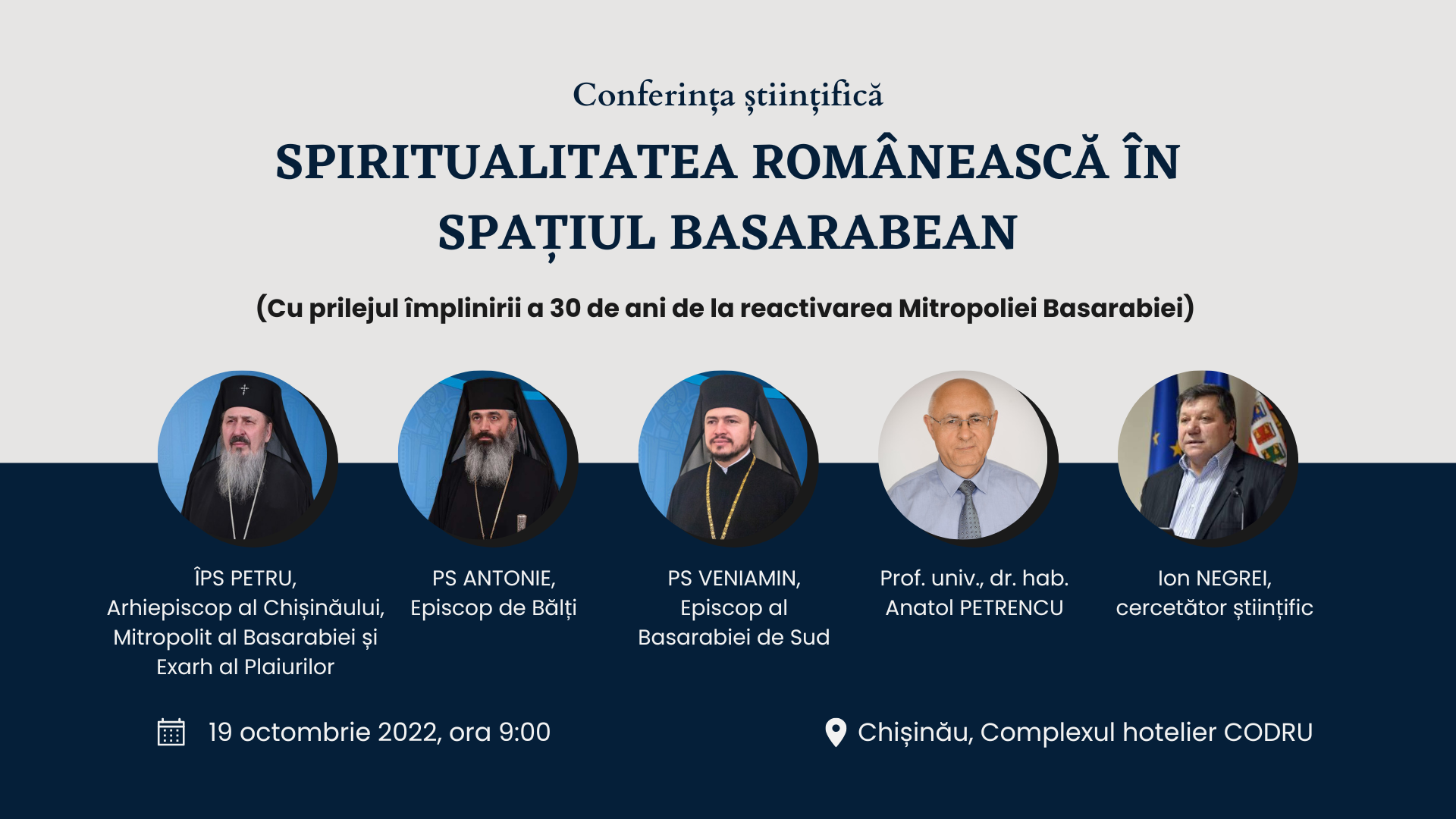 Conferința științifică

SPIRITUALITATEA ROMÂNEASCĂ ÎN SPAȚIUL BASARABEAN

(Cu prilejul împlinirii a 30 de ani de la reactivarea Mitropoliei Basarabiei)

ÎPS PETRU, Arhiepiscop al Chișinăului, Mitropolit al Basarabiei și Exarh al Plaiurilor

PS ANTONIE, Episcop de Bălți

PS VENIAMIN, Episcop al Basarabiei de Sud

Prof. univ., dr. hab. Anatol PETRENCU

Ion NEGREI, cercetător științific

19 octombrie 2022, ora 9:00

Chișinău, Complexul hotelier CODRU